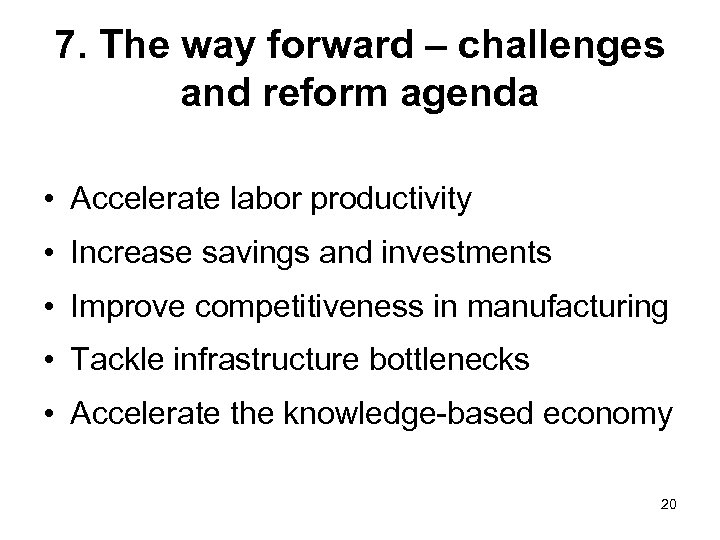 7. The way forward – challenges and reform agenda

• Accelerate labor productivity
• Increase savings and investments
• Improve competitiveness in manufacturing
• Tackle infrastructure bottlenecks
• Accelerate the knowledge-based economy

20